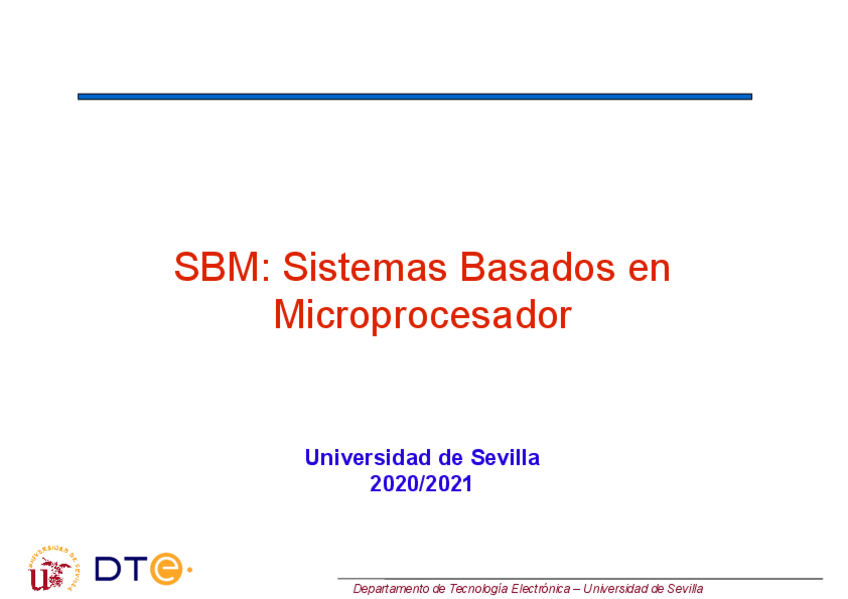 SBM: Sistemas Basados en Microprocesador

Universidad de Sevilla
2020/2021

UNIVERSIDAD DE SEVILLA

DTe

Departamento de Tecnología Electrónica – Universidad de Sevilla